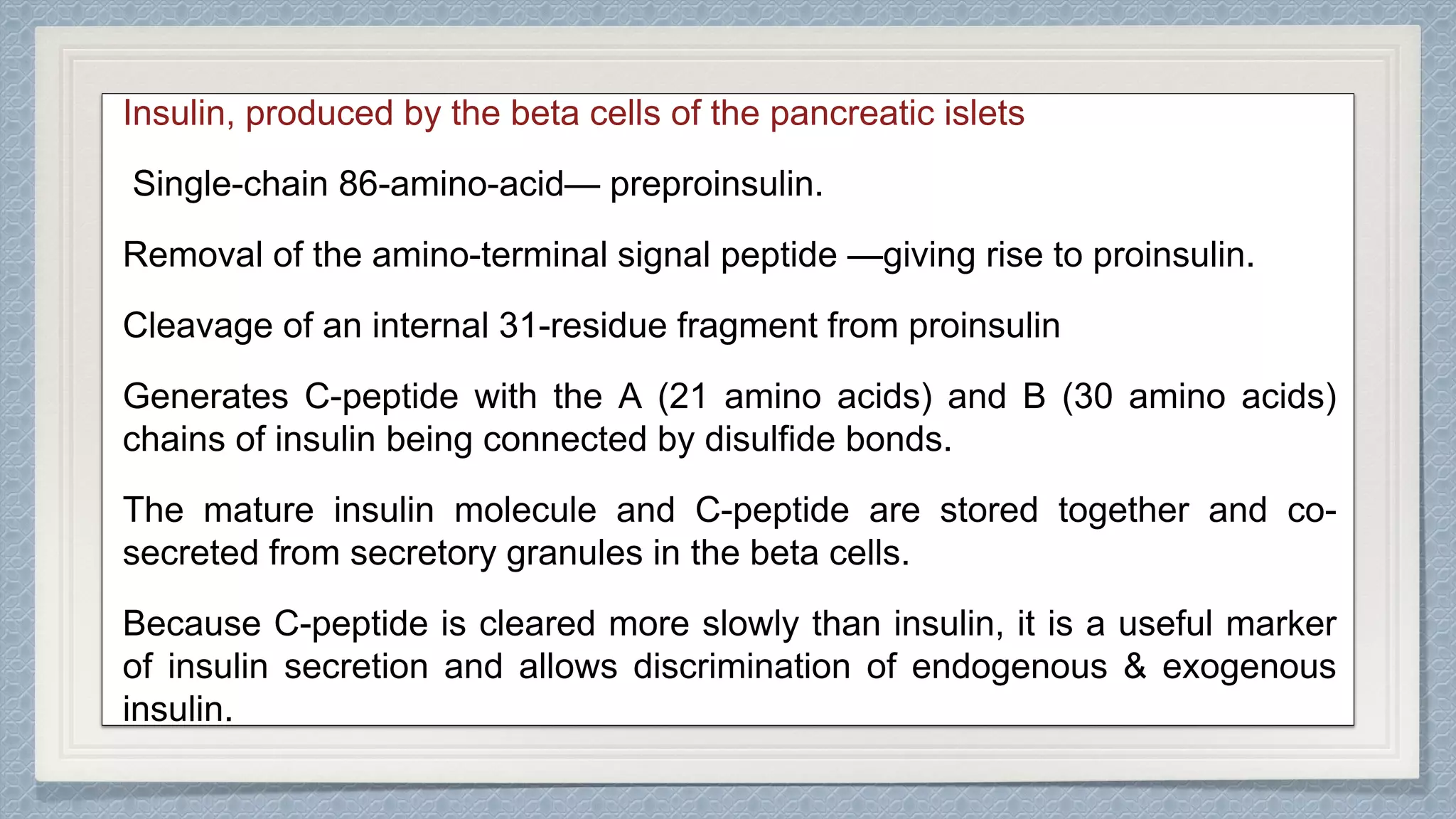 Insulin, produced by the beta cells of the pancreatic islets

Single-chain 86-amino-acid— preproinsulin.

Removal of the amino-terminal signal peptide —giving rise to proinsulin.

Cleavage of an internal 31-residue fragment from proinsulin

Generates C-peptide with the A (21 amino acids) and B (30 amino acids) chains of insulin being connected by disulfide bonds.

The mature insulin molecule and C-peptide are stored together and co-secreted from secretory granules in the beta cells.

Because C-peptide is cleared more slowly than insulin, it is a useful marker of insulin secretion and allows discrimination of endogenous & exogenous insulin.